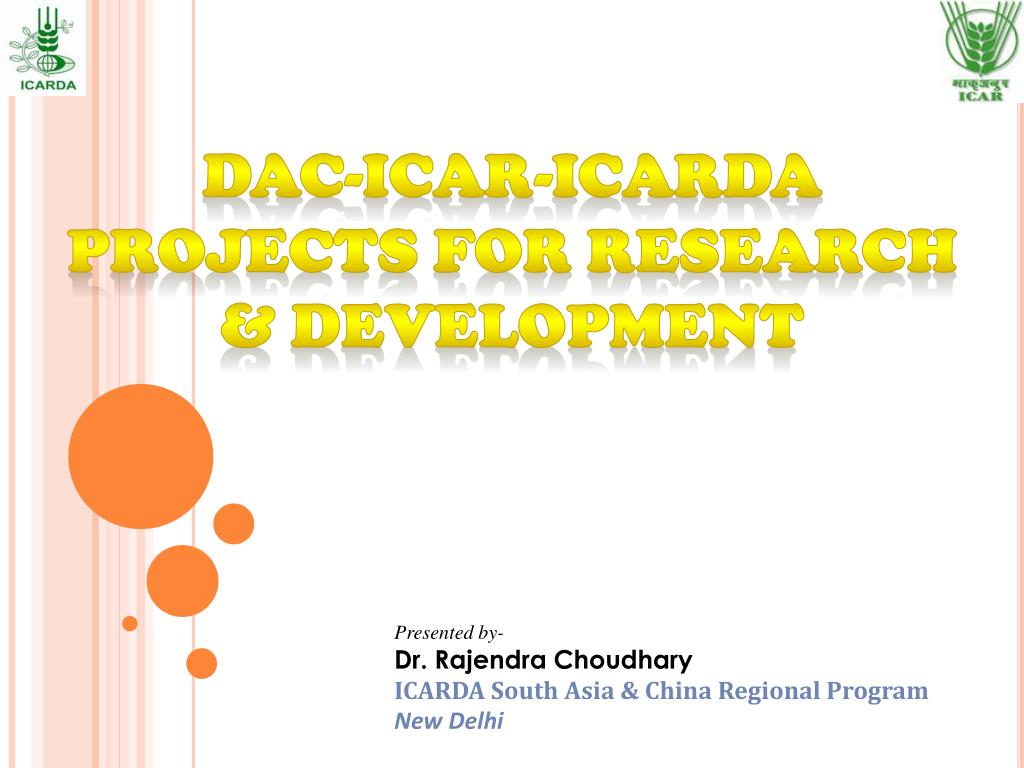 ICARDA

भाकृअनुप
ICAR

DAC-ICAR-ICARDA PROJECTS FOR RESEARCH & DEVELOPMENT

Presented by-
Dr. Rajendra Choudhary
ICARDA South Asia & China Regional Program
New Delhi